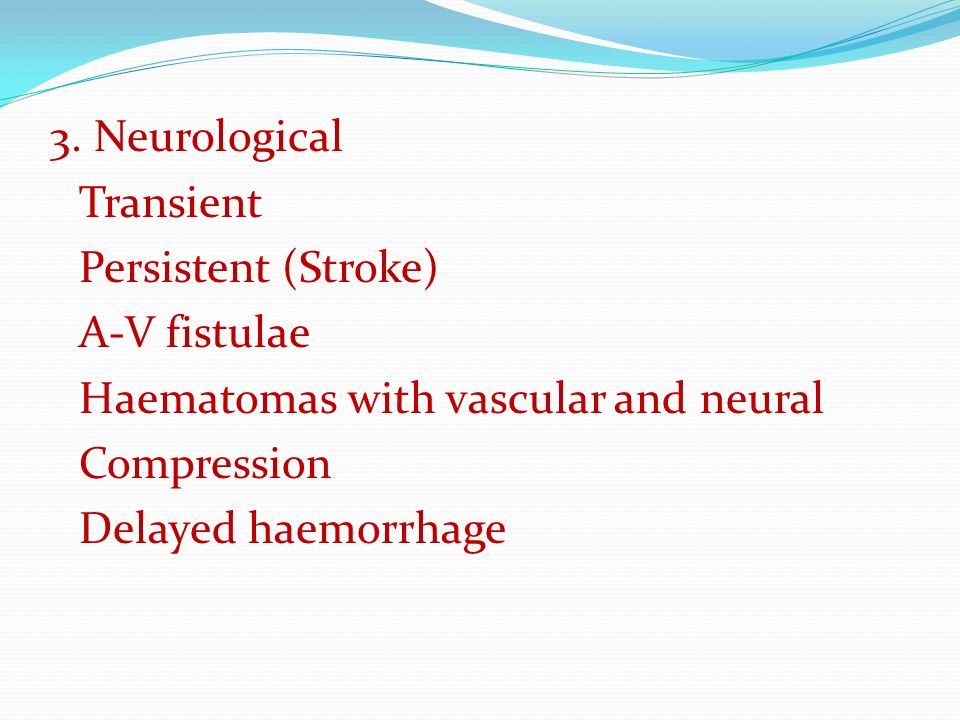 3. Neurological
Transient
Persistent (Stroke)
A-V fistulae
Haematomas with vascular and neural
Compression
Delayed haemorrhage